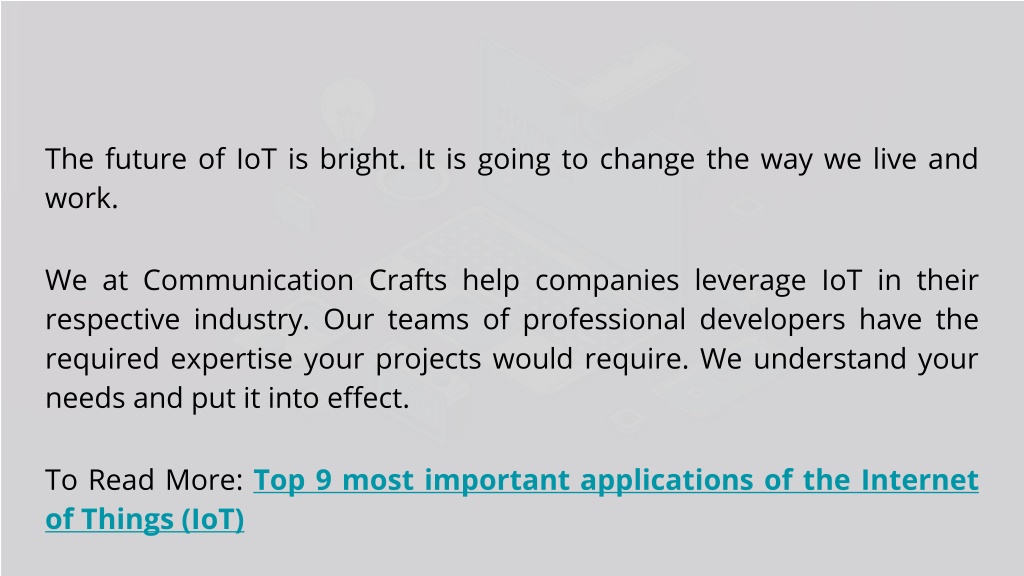 The future of IoT is bright. It is going to change the way we live and work.

We at Communication Crafts help companies leverage IoT in their respective industry. Our teams of professional developers have the required expertise your projects would require. We understand your needs and put it into effect.

To Read More: Top 9 most important applications of the Internet of Things (IoT)